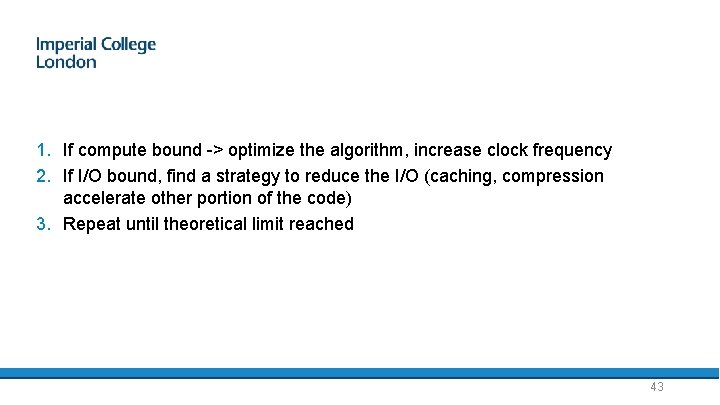 Imperial College
London

1. If compute bound -> optimize the algorithm, increase clock frequency
2. If I/O bound, find a strategy to reduce the I/O (caching, compression accelerate other portion of the code)
3. Repeat until theoretical limit reached

43